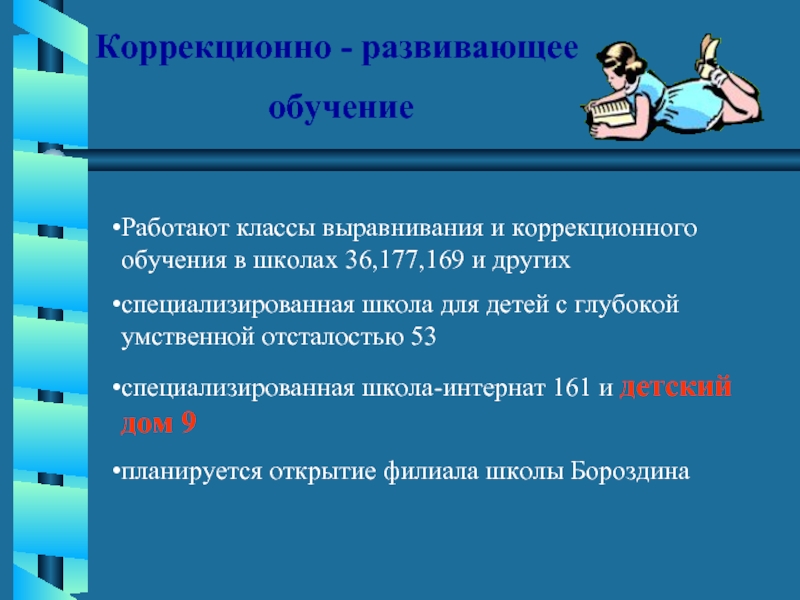 Коррекционно - развивающее обучение

•Работают классы выравнивания и коррекционного обучения в школах 36,177,169 и других

•специализированная школа для детей с глубокой умственной отсталостью 53

•специализированная школа-интернат 161 и детский дом 9

•планируется открытие филиала школы Бороздина